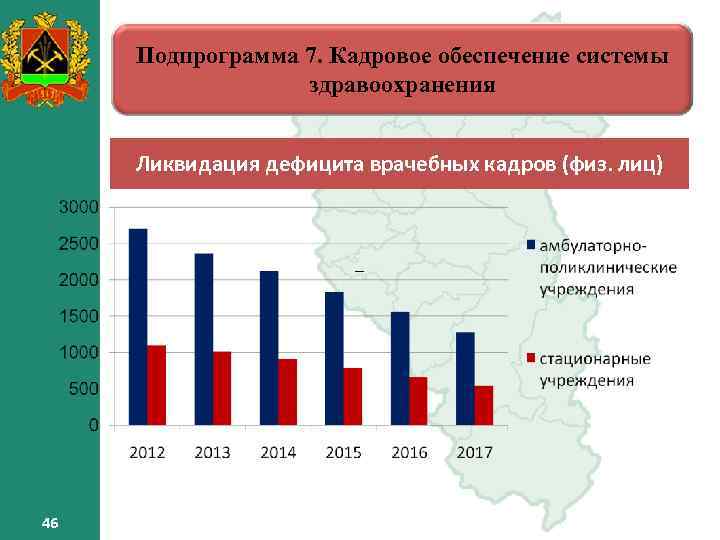 Подпрограмма 7. Кадровое обеспечение системы здравоохранения

Ликвидация дефицита врачебных кадров (физ. лиц)

3000
2500
2000
1500
1000
500
0

2012 2013 2014 2015 2016 2017

амбулаторно-поликлинические учреждения

стационарные учреждения

46